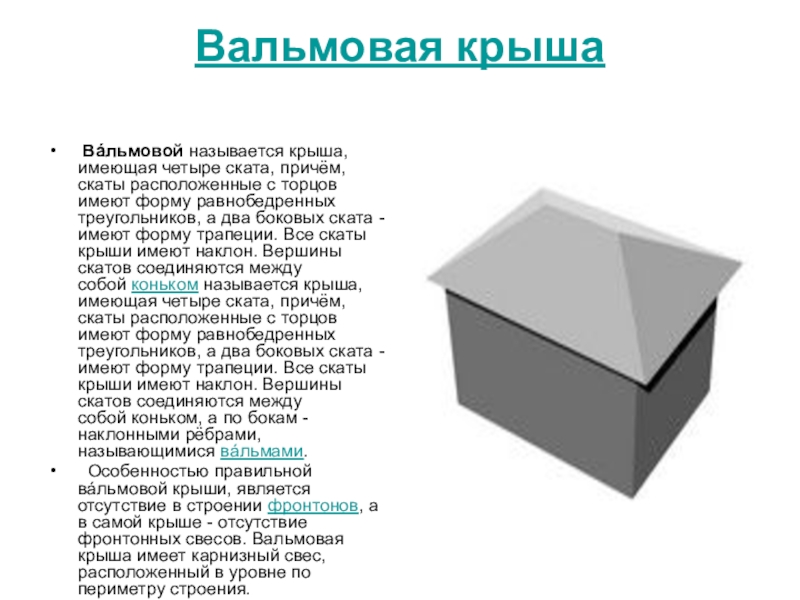 Вальмовая крыша

• Ва́льмовой называется крыша, имеющая четыре ската, причём, скаты расположенные с торцов имеют форму равнобедренных треугольников, а два боковых ската - имеют форму трапеции. Все скаты крыши имеют наклон. Вершины скатов соединяются между собой коньком называется крыша, имеющая четыре ската, причём, скаты расположенные с торцов имеют форму равнобедренных треугольников, а два боковых ската - имеют форму трапеции. Все скаты крыши имеют наклон. Вершины скатов соединяются между собой коньком, а по бокам - наклонными рёбрами, называющимися ва́льмами.

• Особенностью правильной ва́льмовой крыши, является отсутствие в строении фронтонов, а в самой крыше - отсутствие фронтонных свесов. Вальмовая крыша имеет карнизный свес, расположенный в уровне по периметру строения.